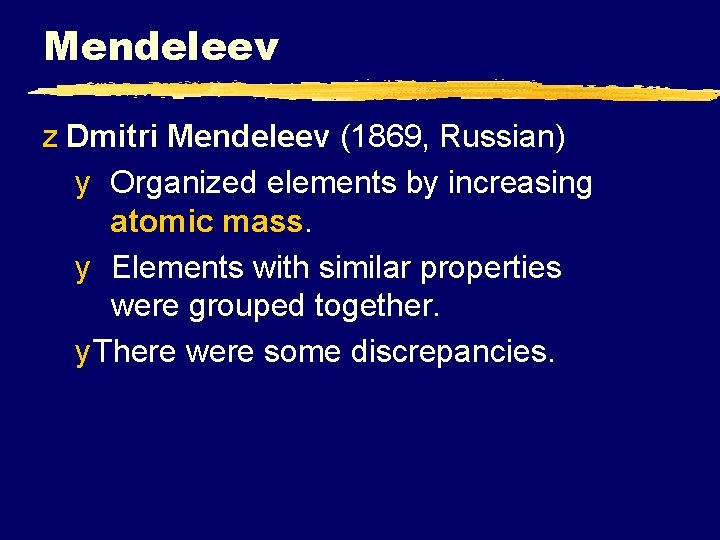 Mendeleev

z Dmitri Mendeleev (1869, Russian)

y Organized elements by increasing atomic mass.

y Elements with similar properties were grouped together.

y There were some discrepancies.